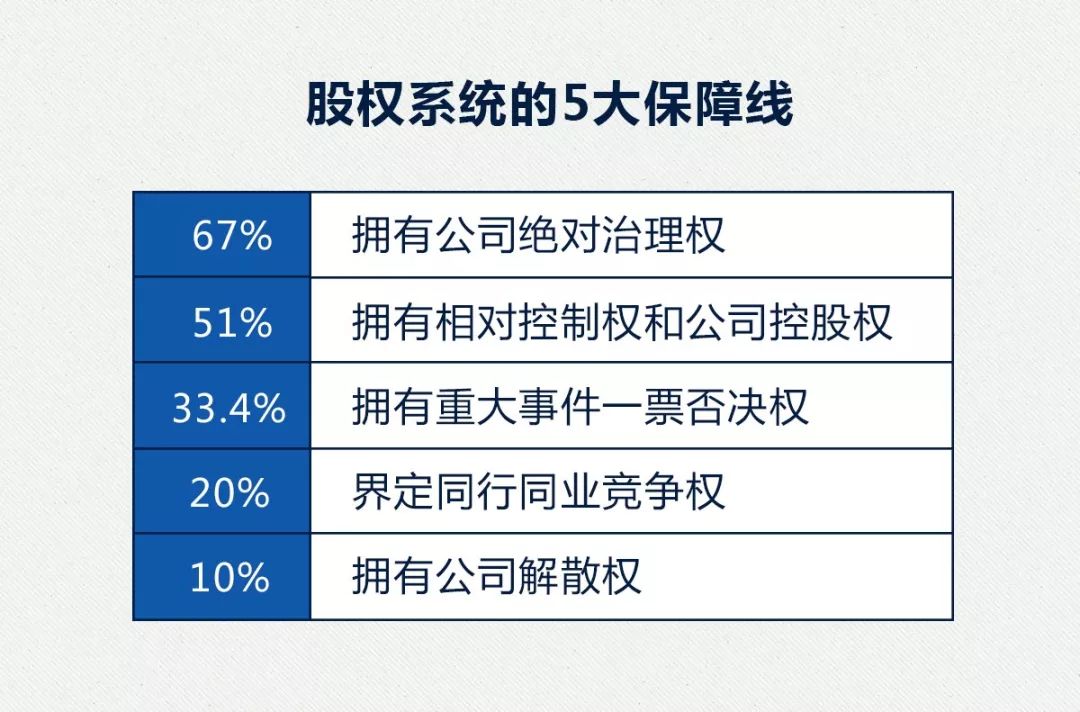 股权系统的5大保障线

| 67% | 拥有公司绝对治理权 |
|---|---|
| 51% | 拥有相对控制权和公司控股权 |
| 33.4% | 拥有重大事件一票否决权 |
| 20% | 界定同行同业竞争权 |
| 10% | 拥有公司解散权 |